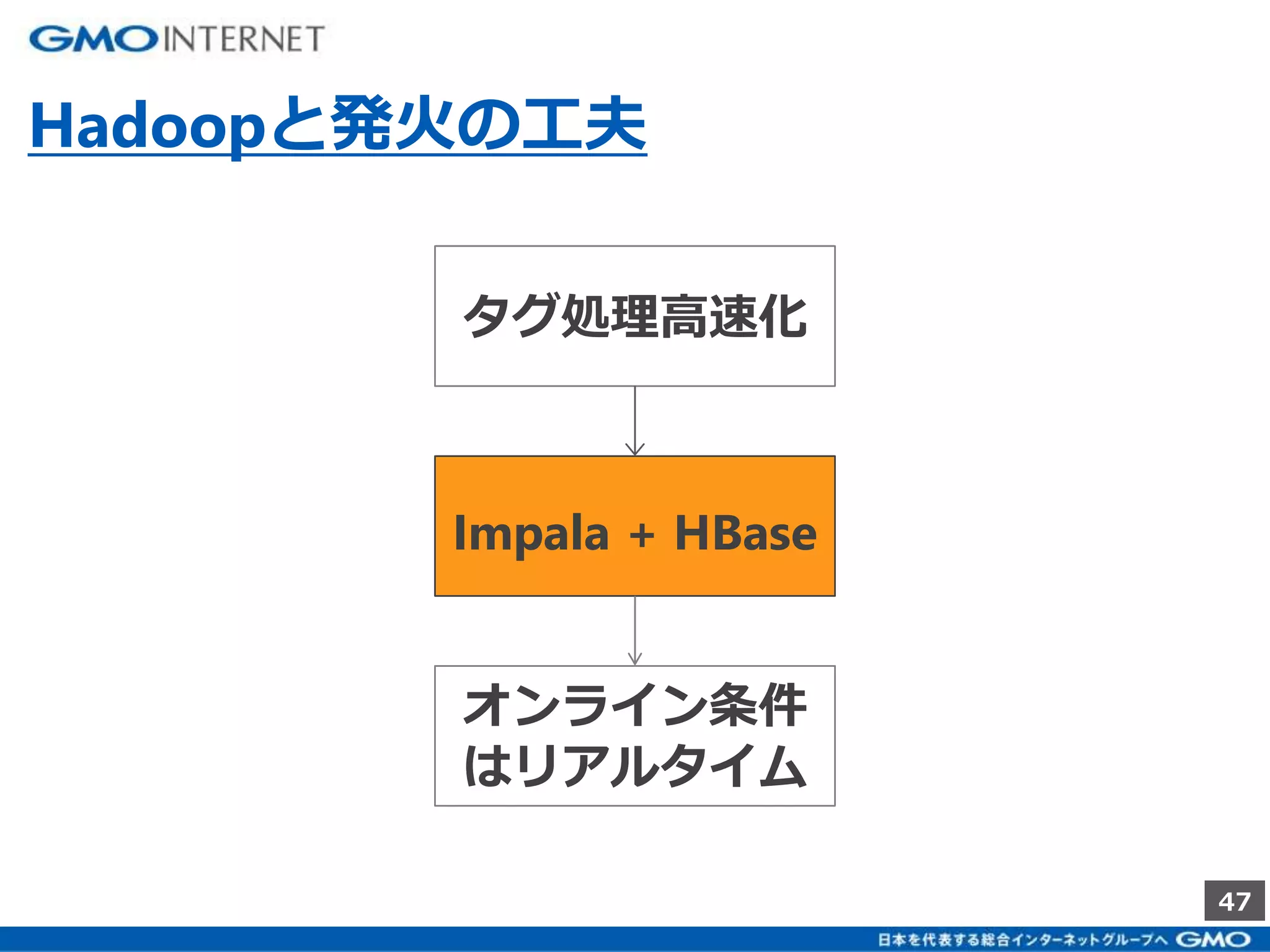 GMO INTERNET

Hadoopと発火の工夫

タグ処理高速化

Impala + HBase

オンライン条件はリアルタイム

47

日本を代表する総合インターネットグループへ GMO